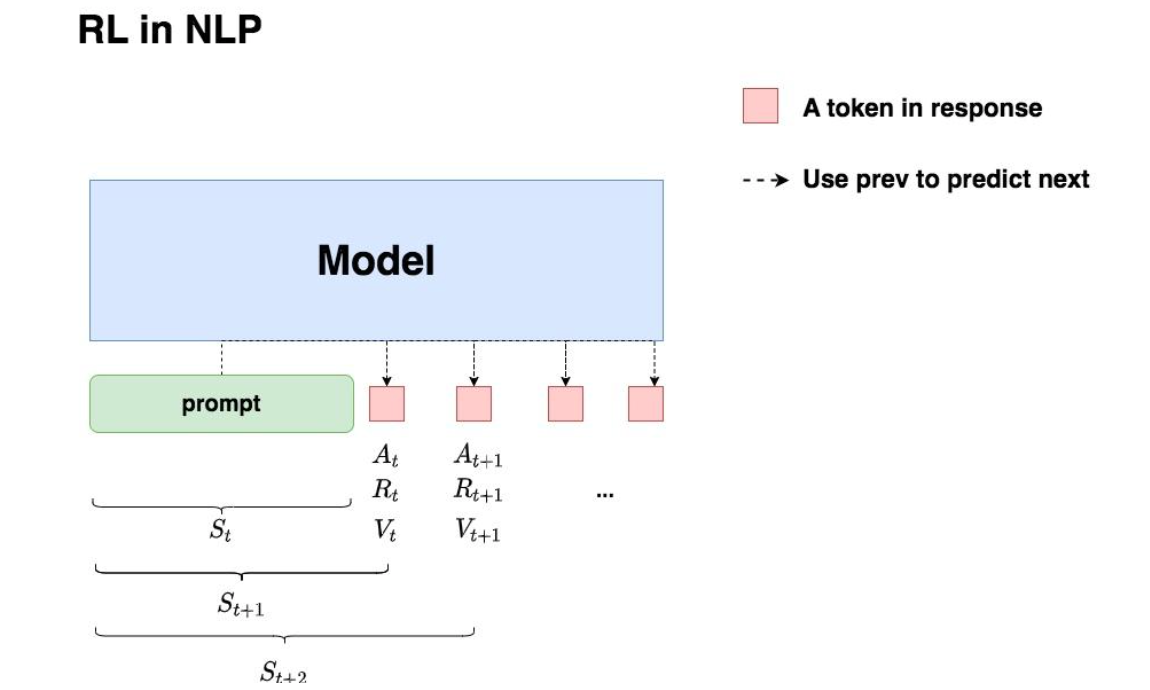 RL in NLP

A token in response

Use prev to predict next

Model

prompt

$A_t$ $A_{t+1}$
$R_t$ $R_{t+1}$ ...
$V_t$ $V_{t+1}$

$S_t$

$S_{t+1}$

$S_{t+2}$